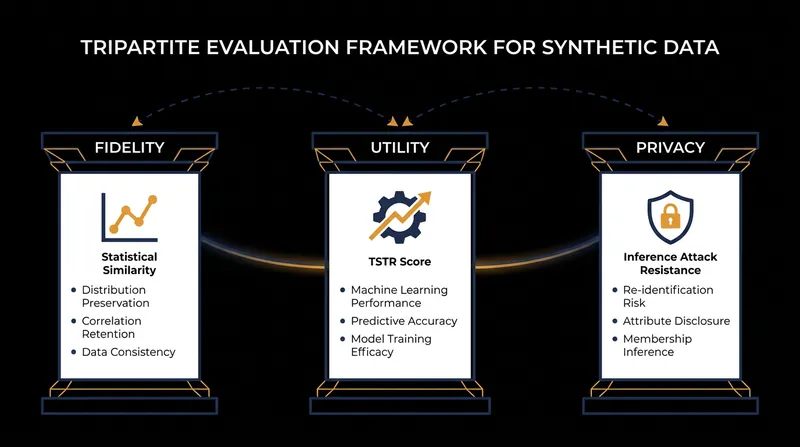 TRIPARTITE EVALUATION FRAMEWORK FOR SYNTHETIC DATA

FIDELITY

Statistical Similarity

- Distribution Preservation
- Correlation Retention
- Data Consistency

UTILITY

TSTR Score

- Machine Learning Performance
- Predictive Accuracy
- Model Training Efficacy

PRIVACY

Inference Attack Resistance

- Re-identification Risk
- Attribute Disclosure
- Membership Inference